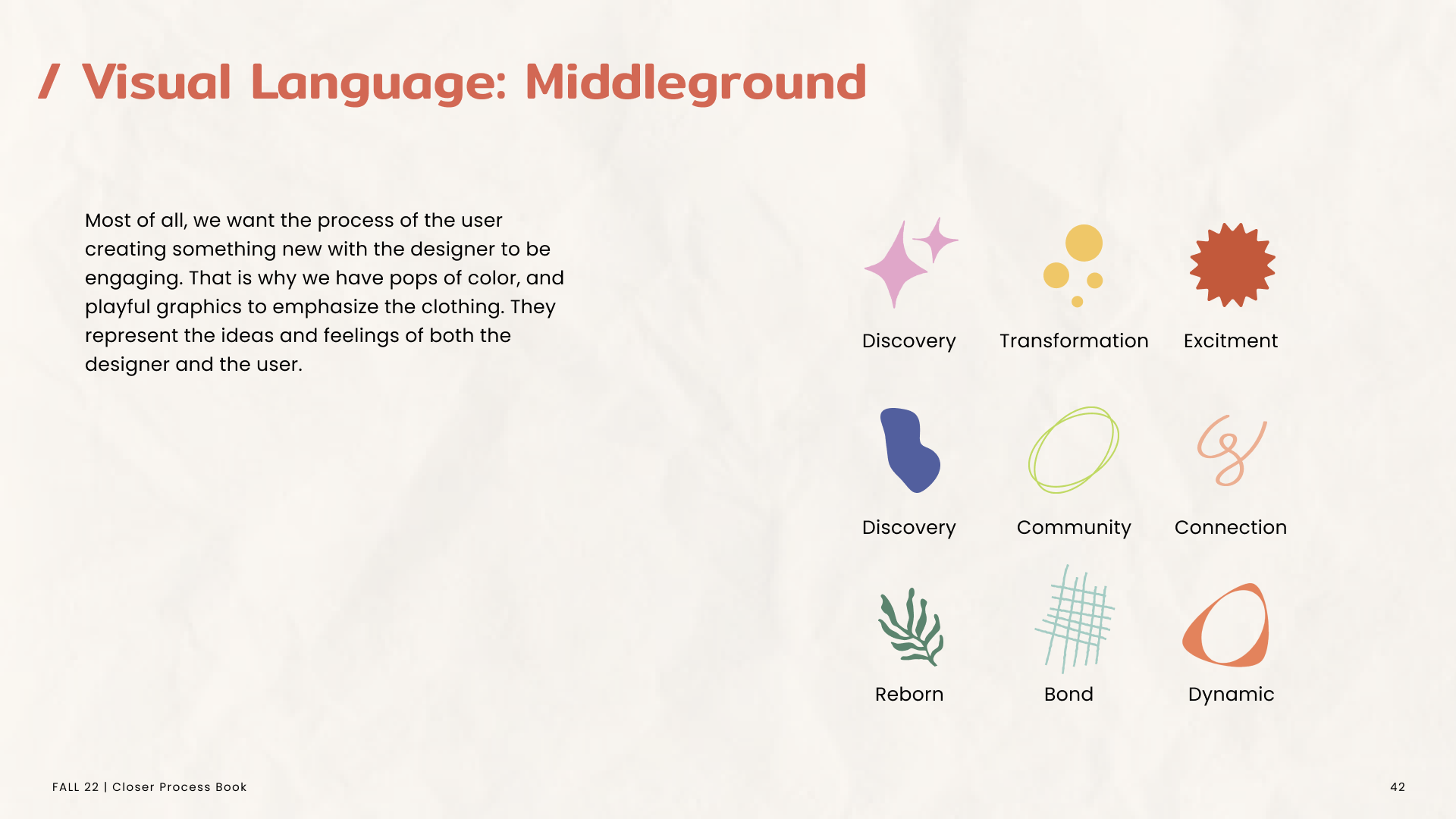 / Visual Language: Middleground

Most of all, we want the process of the user creating something new with the designer to be engaging. That is why we have pops of color, and playful graphics to emphasize the clothing. They represent the ideas and feelings of both the designer and the user.

Discovery

Transformation

Excitment

Discovery

Community

Connection

Reborn

Bond

Dynamic

FALL 22 | Closer Process Book

42